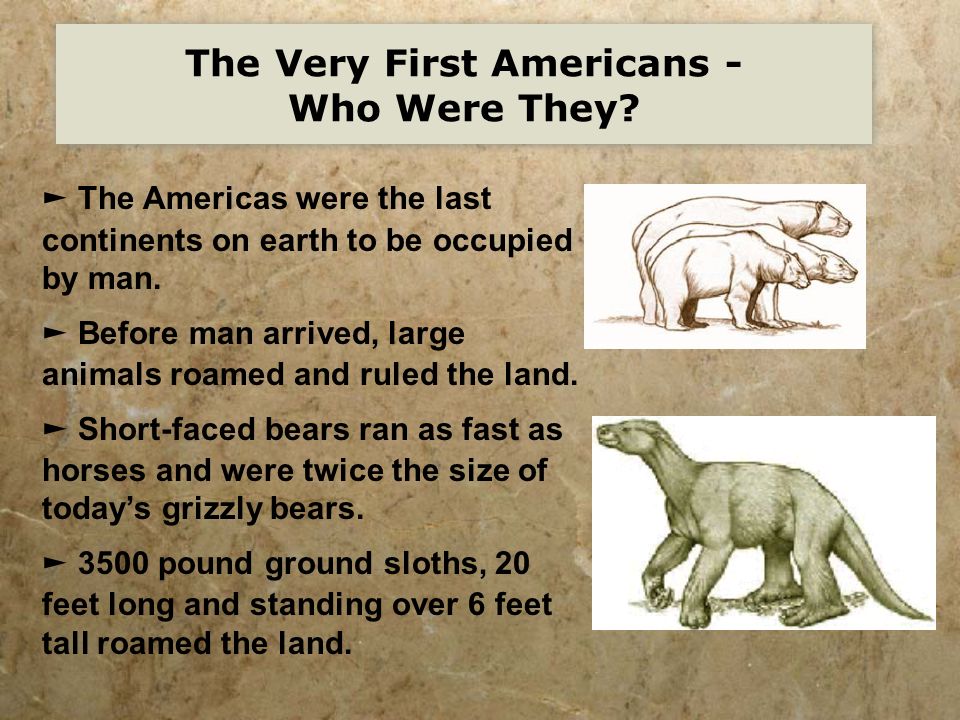 The Very First Americans - Who Were They?

► The Americas were the last continents on earth to be occupied by man.

► Before man arrived, large animals roamed and ruled the land.

► Short-faced bears ran as fast as horses and were twice the size of today's grizzly bears.

► 3500 pound ground sloths, 20 feet long and standing over 6 feet tall roamed the land.